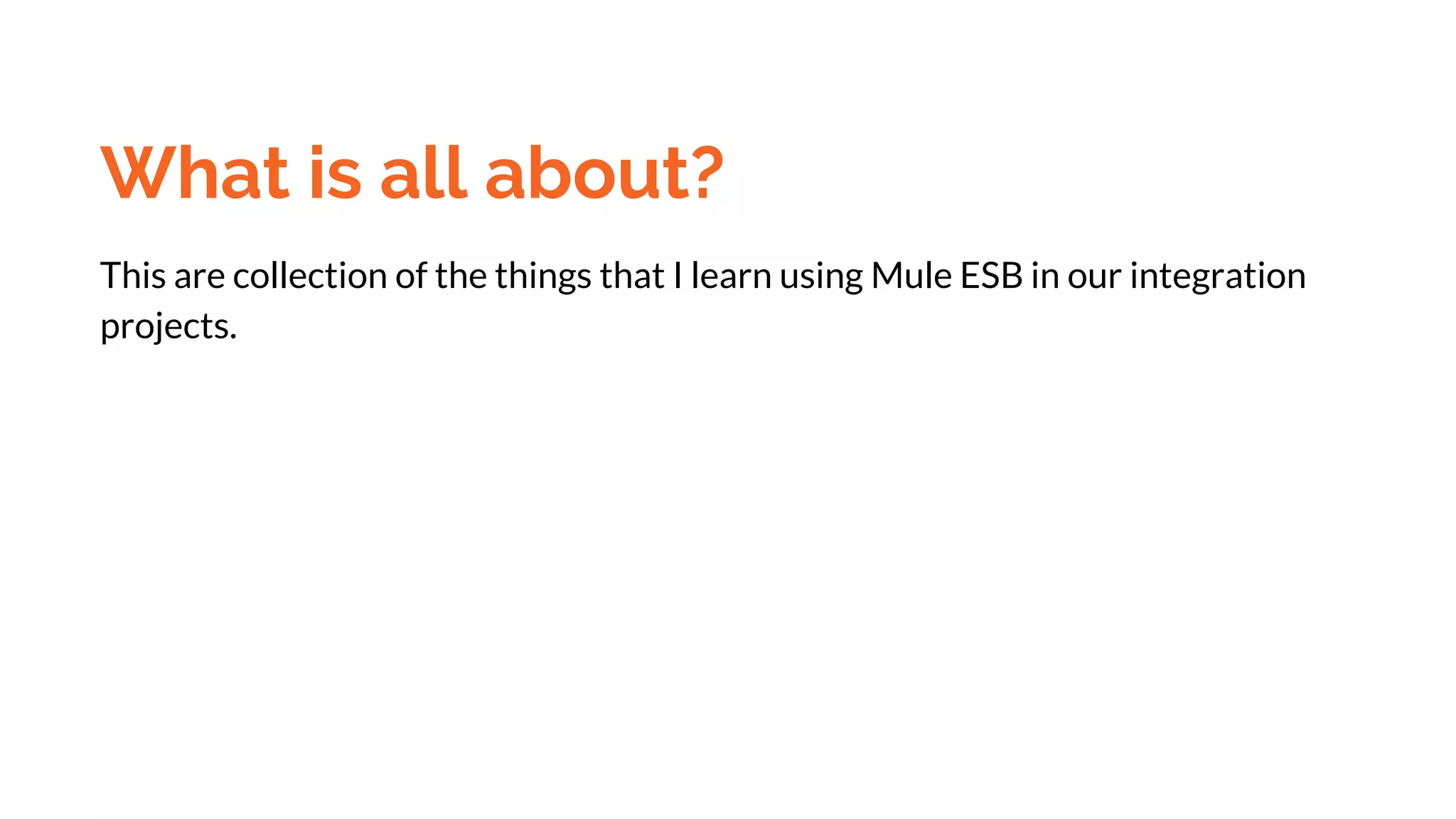 What is all about?

This are collection of the things that I learn using Mule ESB in our integration projects.